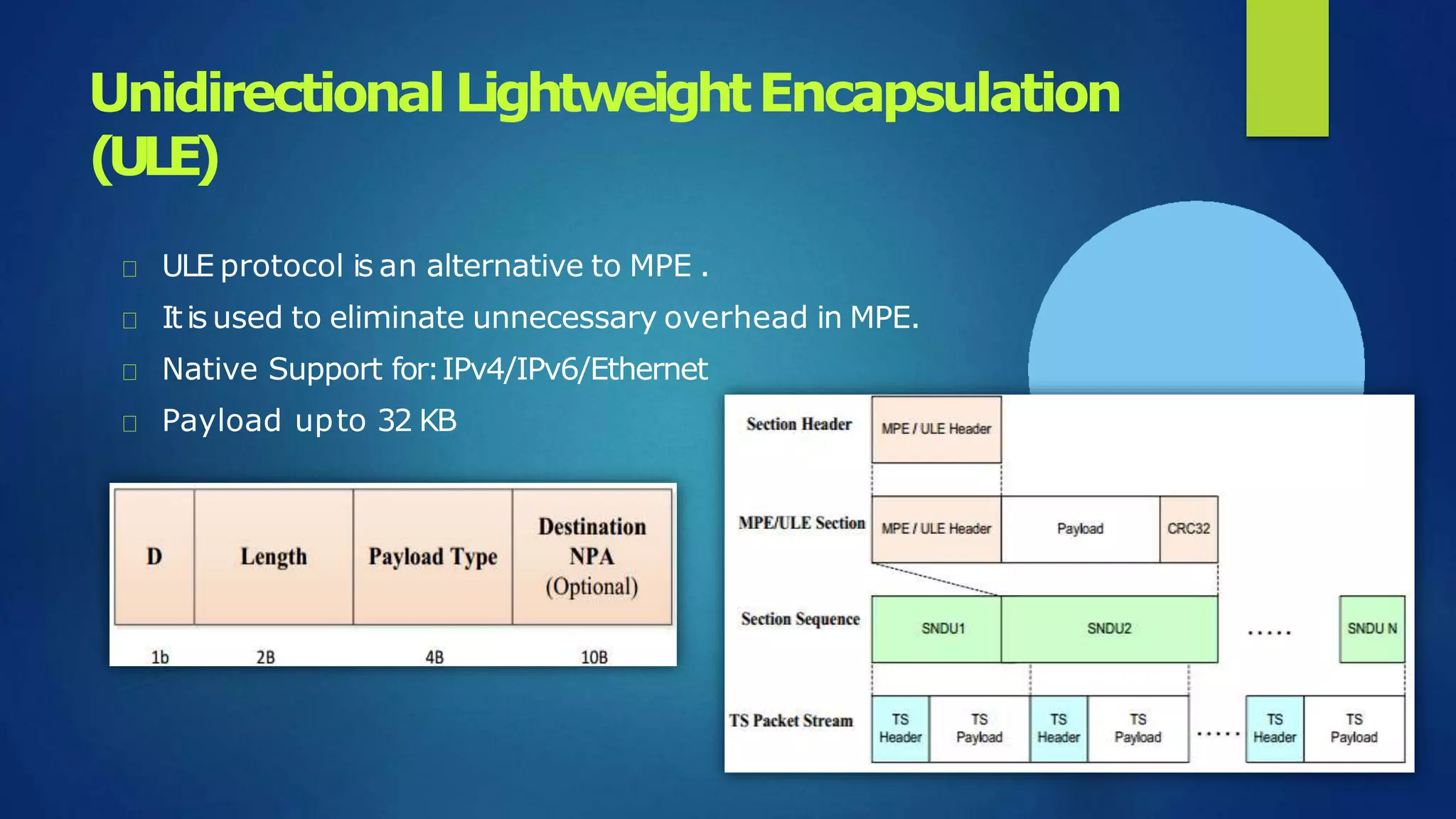 Unidirectional Lightweight Encapsulation (ULE)

ULE protocol is an alternative to MPE .

It is used to eliminate unnecessary overhead in MPE.

Native Support for: IPv4/IPv6/Ethernet

Payload upto 32 KB

| D | Length | Payload Type | Destination NPA (Optional) |
|---|---|---|---|
| 1b | 2B | 4B | 10B |

Section Header
MPE / ULE Header

MPE/ULE Section
MPE / ULE Header
Payload
CRC32

Section Sequence
SNDU1
SNDU2
.....
SNDU N

TS Packet Stream
TS Header
TS Payload
TS Header
TS Payload
.....
TS Header
TS Payload